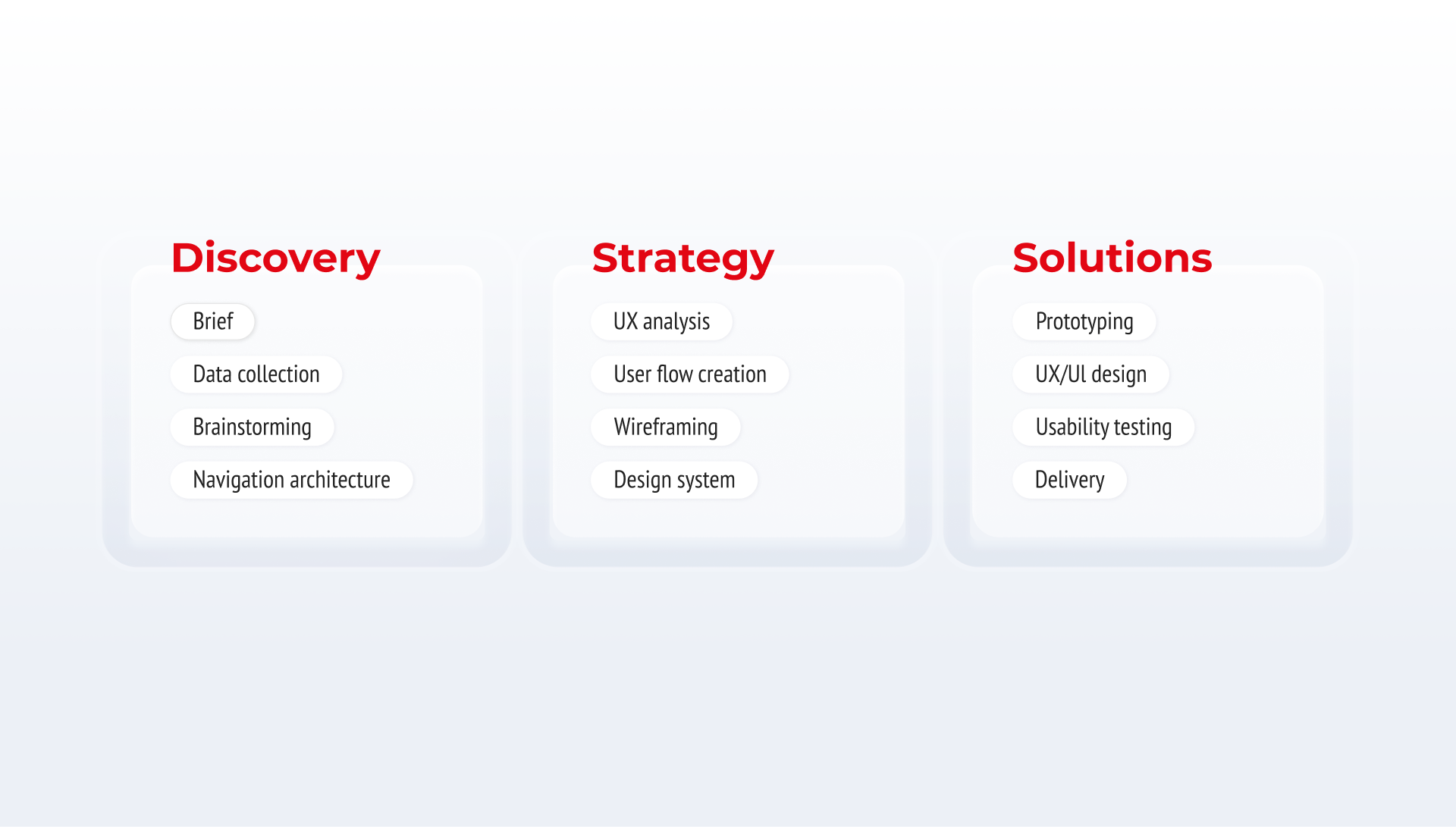 Discovery

Brief

Data collection

Brainstorming

Navigation architecture

Strategy

UX analysis

User flow creation

Wireframing

Design system

Solutions

Prototyping

UX/UI design

Usability testing

Delivery